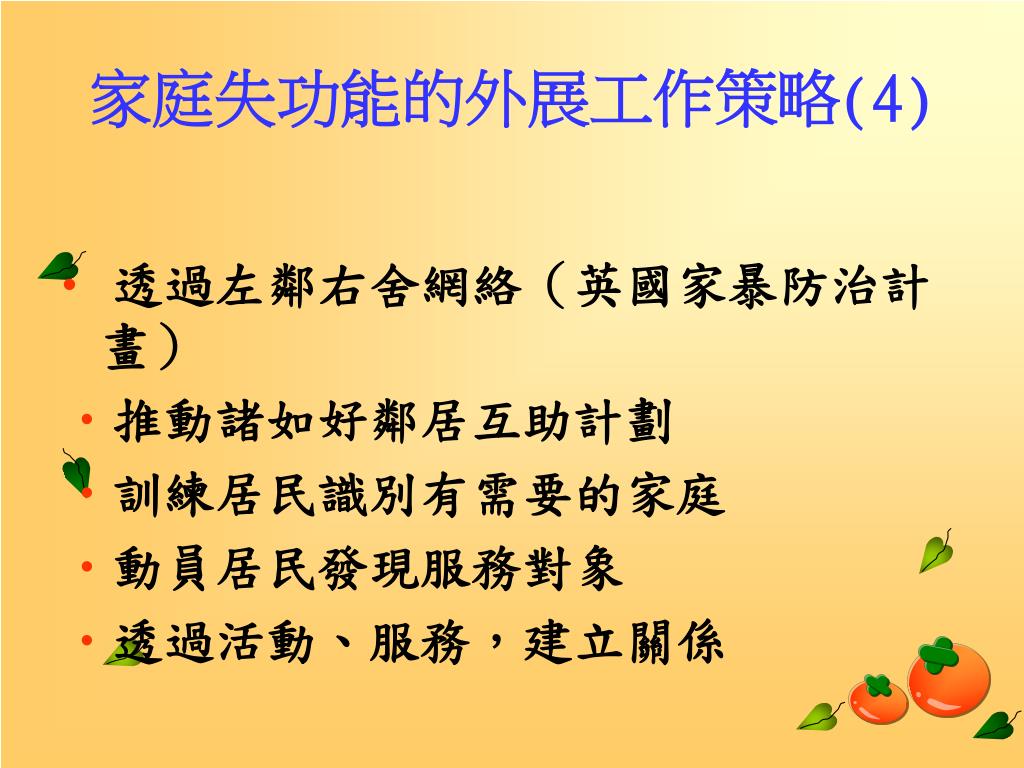 家庭失功能的外展工作策略(4)

• 透過左鄰右舍網絡（英國家暴防治計畫）

• 推動諸如好鄰居互助計劃

• 訓練居民識別有需要的家庭

• 動員居民發現服務對象

• 透過活動、服務，建立關係